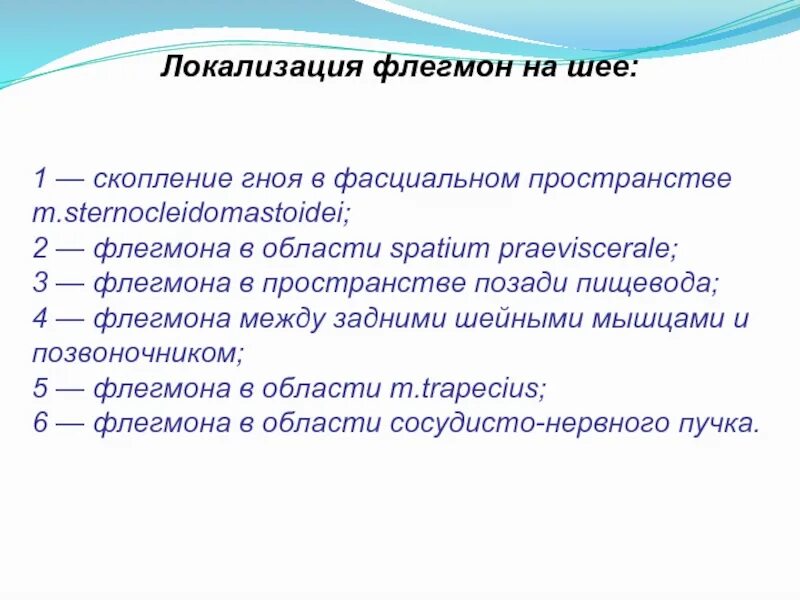 Локализация флегмон на шее:

1 — скопление гноя в фасциальном пространстве m.sternocleidomastoidei;
2 — флегмона в области spatium praeviscerale;
3 — флегмона в пространстве позади пищевода;
4 — флегмона между задними шейными мышцами и позвоночником;
5 — флегмона в области m.trapecius;
6 — флегмона в области сосудисто-нервного пучка.